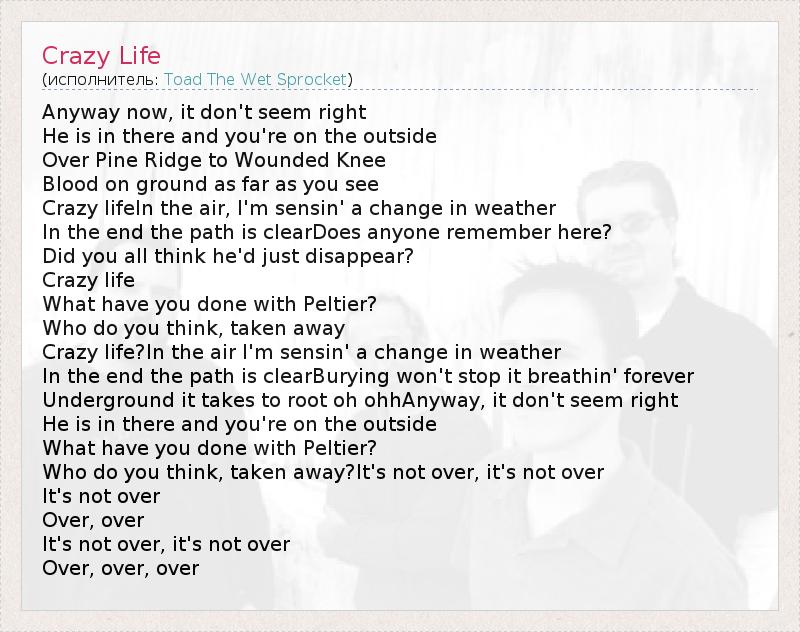 Crazy Life
(исполнитель: Toad The Wet Sprocket)

Anyway now, it don't seem right
He is in there and you're on the outside
Over Pine Ridge to Wounded Knee
Blood on ground as far as you see
Crazy lifeIn the air, I'm sensin' a change in weather
In the end the path is clearDoes anyone remember here?
Did you all think he'd just disappear?
Crazy life
What have you done with Peltier?
Who do you think, taken away
Crazy life?In the air I'm sensin' a change in weather
In the end the path is clearBurying won't stop it breathin' forever
Underground it takes to root oh ohhAnyway, it don't seem right
He is in there and you're on the outside
What have you done with Peltier?
Who do you think, taken away?It's not over, it's not over
It's not over
Over, over
It's not over, it's not over
Over, over, over